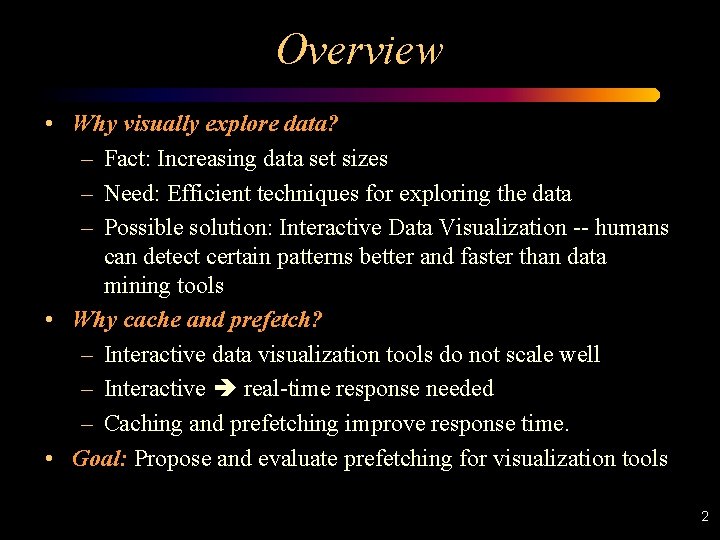 Overview

• Why visually explore data?
– Fact: Increasing data set sizes
– Need: Efficient techniques for exploring the data
– Possible solution: Interactive Data Visualization -- humans can detect certain patterns better and faster than data mining tools
• Why cache and prefetch?
– Interactive data visualization tools do not scale well
– Interactive ➔ real-time response needed
– Caching and prefetching improve response time.
• Goal: Propose and evaluate prefetching for visualization tools

2